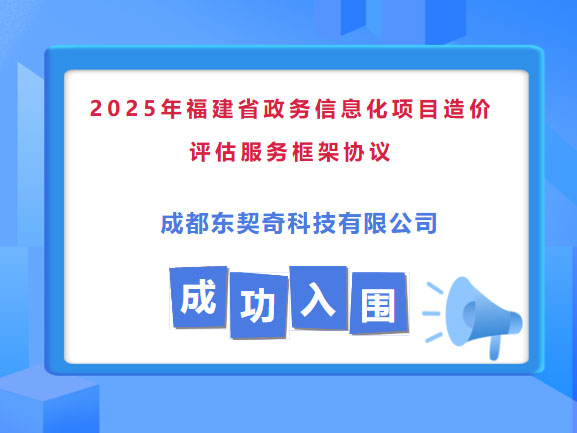 2025年福建省政务信息化项目造价评估服务框架协议

成都东契奇科技有限公司

成功入围